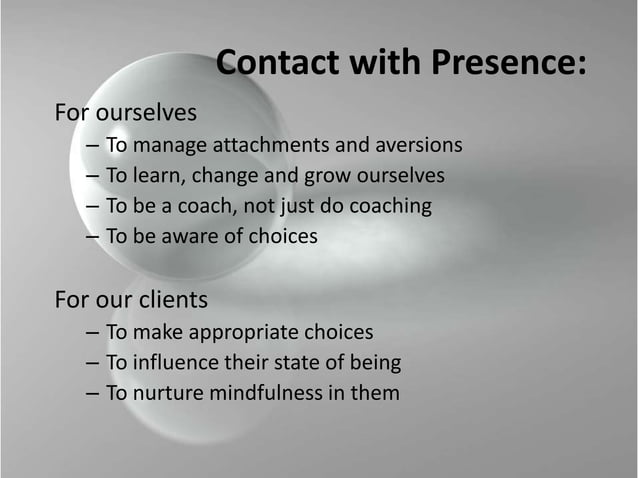 Contact with Presence:

For ourselves

– To manage attachments and aversions
– To learn, change and grow ourselves
– To be a coach, not just do coaching
– To be aware of choices

For our clients

– To make appropriate choices
– To influence their state of being
– To nurture mindfulness in them